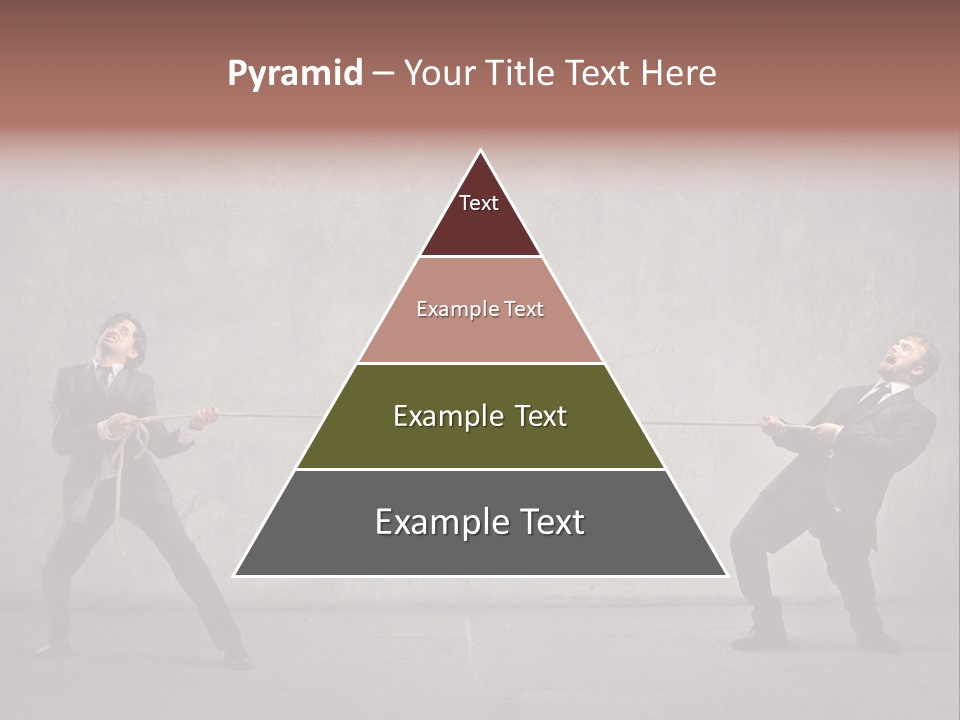 Pyramid – Your Title Text Here

Text

Example Text

Example Text

Example Text